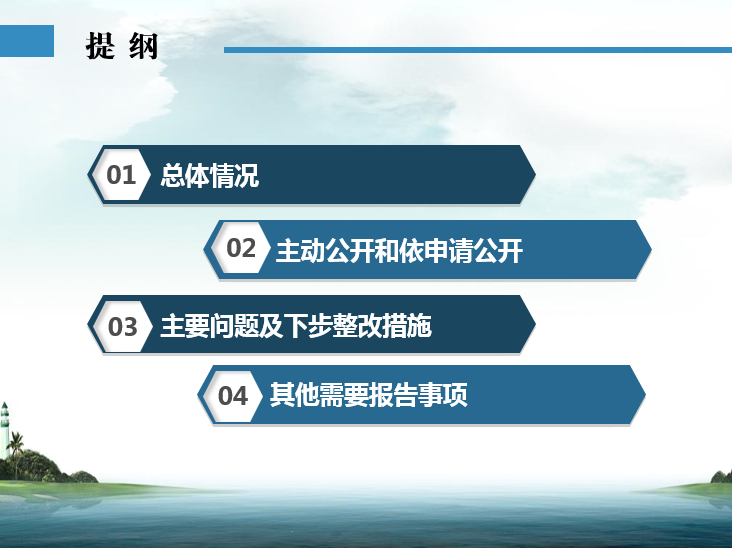 提 纲

01 总体情况

02 主动公开和依申请公开

03 主要问题及下步整改措施

04 其他需要报告事项